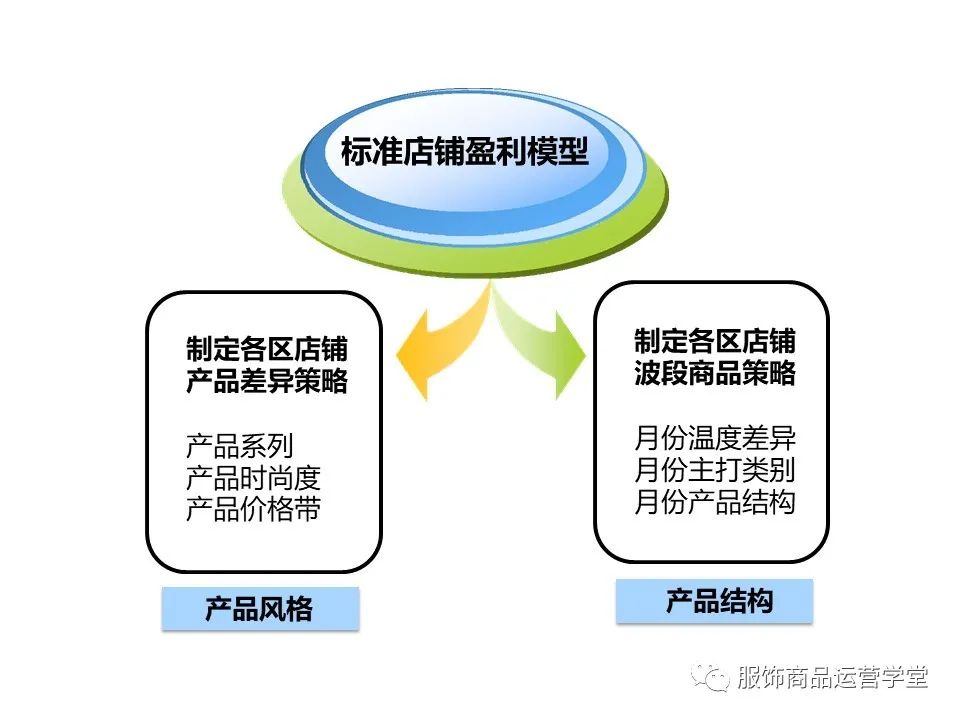 标准店铺盈利模型

制定各区店铺
产品差异策略

产品系列
产品时尚度
产品价格带

产品风格

制定各区店铺
波段商品策略

月份温度差异
月份主打类别
月份产品结构

产品结构

服饰商品运营学堂